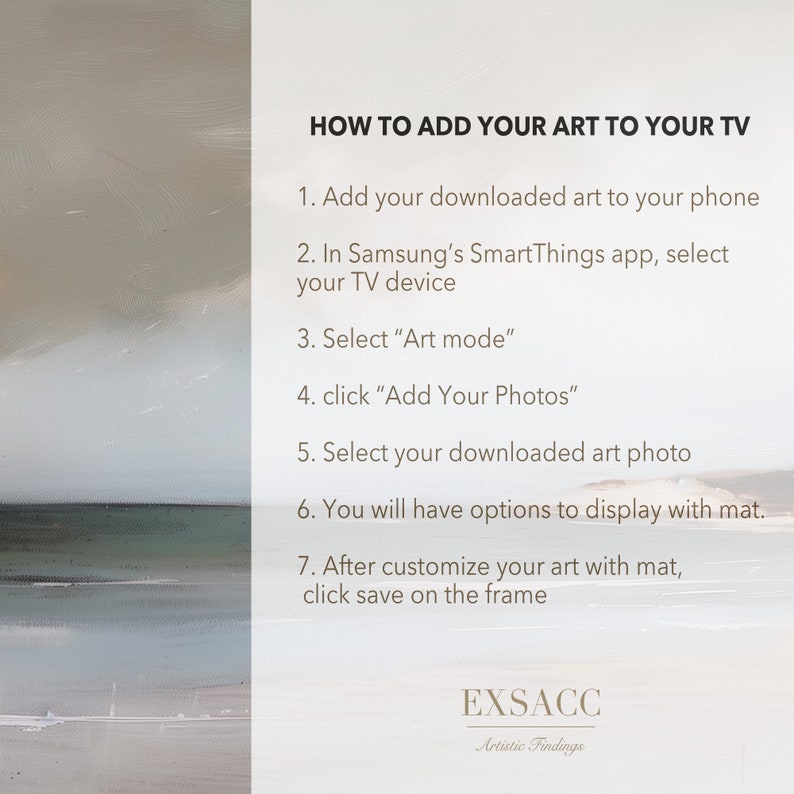 HOW TO ADD YOUR ART TO YOUR TV

1. Add your downloaded art to your phone

2. In Samsung's SmartThings app, select your TV device

3. Select "Art mode"

4. click "Add Your Photos"

5. Select your downloaded art photo

6. You will have options to display with mat.

7. After customize your art with mat, click save on the frame

EXSACC

Artistic Findings